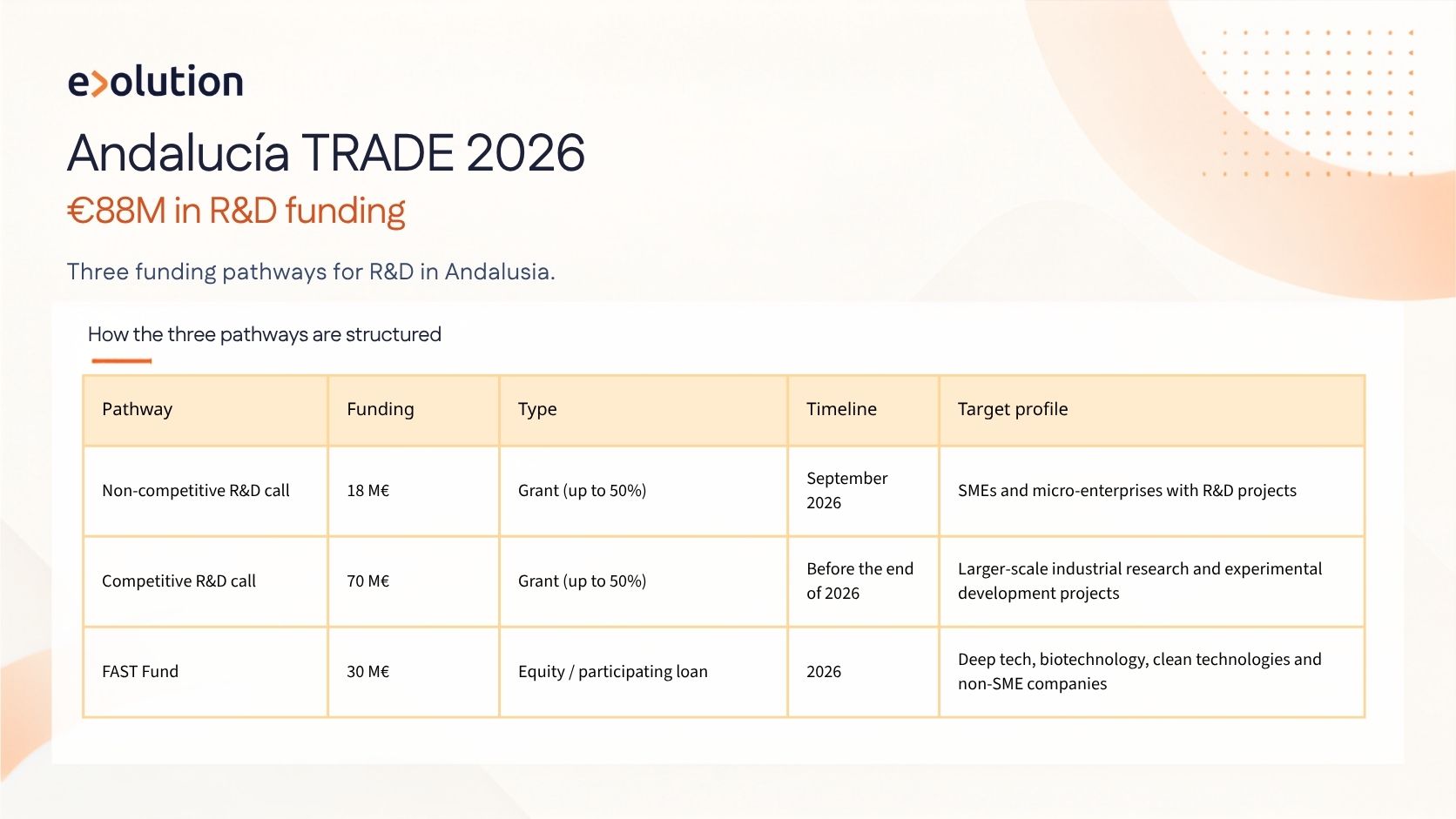 e>olution

Andalucía TRADE 2026

€88M in R&D funding

Three funding pathways for R&D in Andalusia.

How the three pathways are structured

| Pathway | Funding | Type | Timeline | Target profile |
|---|---|---|---|---|
| Non-competitive R&D call | 18 M€ | Grant (up to 50%) | September 2026 | SMEs and micro-enterprises with R&D projects |
| Competitive R&D call | 70 M€ | Grant (up to 50%) | Before the end of 2026 | Larger-scale industrial research and experimental development projects |
| FAST Fund | 30 M€ | Equity / participating loan | 2026 | Deep tech, biotechnology, clean technologies and non-SME companies |